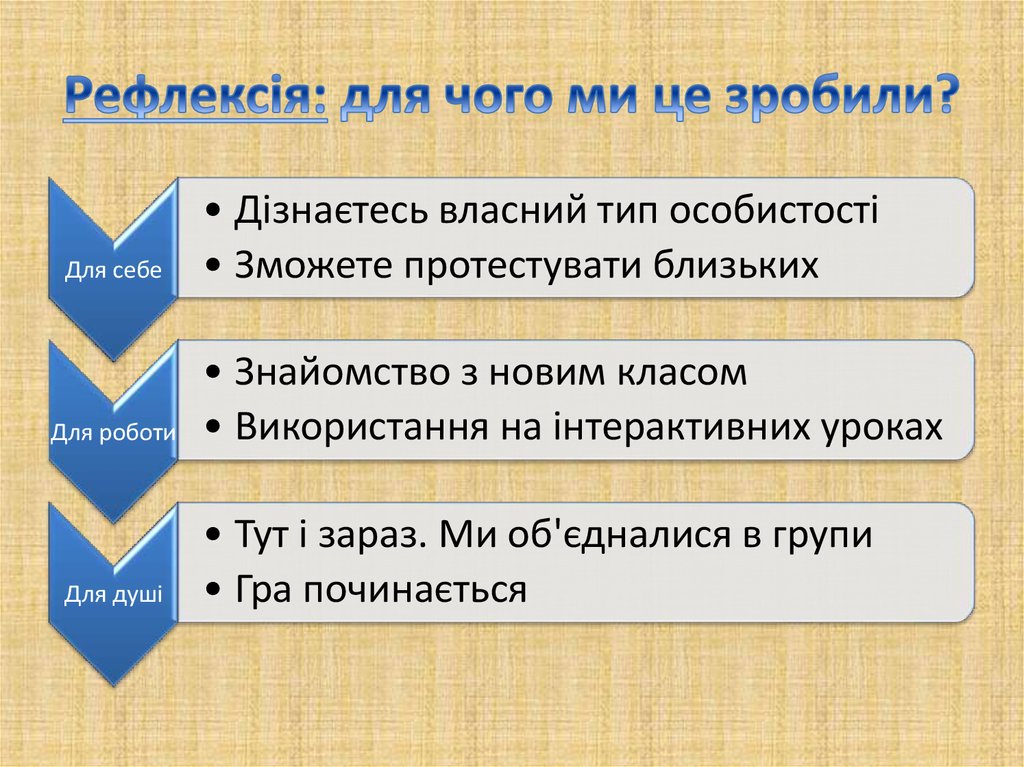 Рефлексія: для чого ми це зробили?

Для себе

• Дізнаєтесь власний тип особистості
• Зможете протестувати близьких

Для роботи

• Знайомство з новим класом
• Використання на інтерактивних уроках

Для душі

• Тут і зараз. Ми об'єдналися в групи
• Гра починається